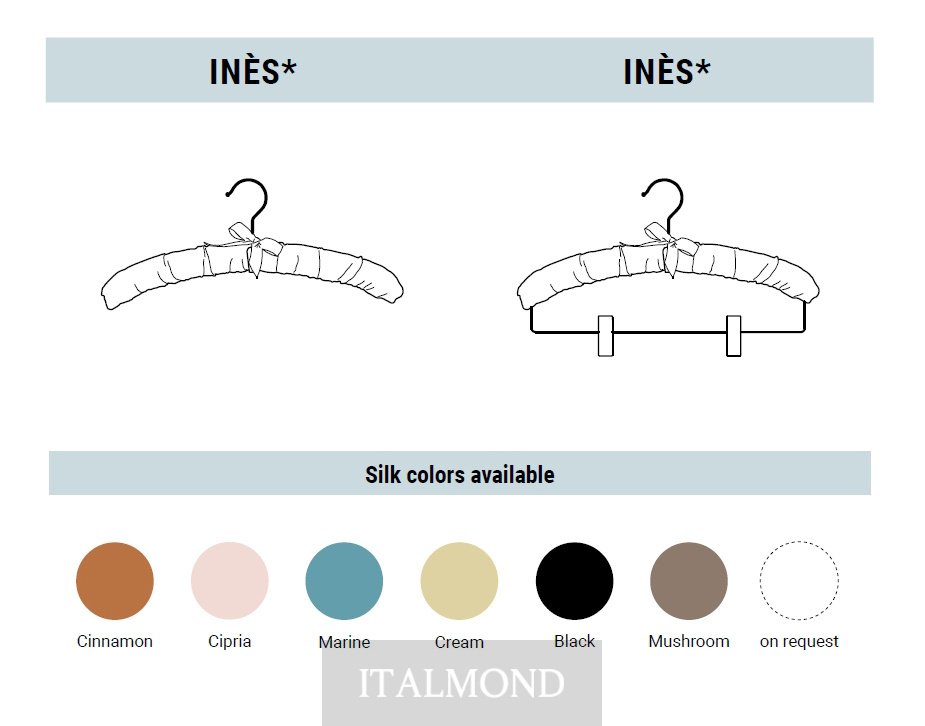 INÈS*

INÈS*

Silk colors available

Cinnamon

Cipria

Marine

Cream

Black

Mushroom

on request

ITALMOND